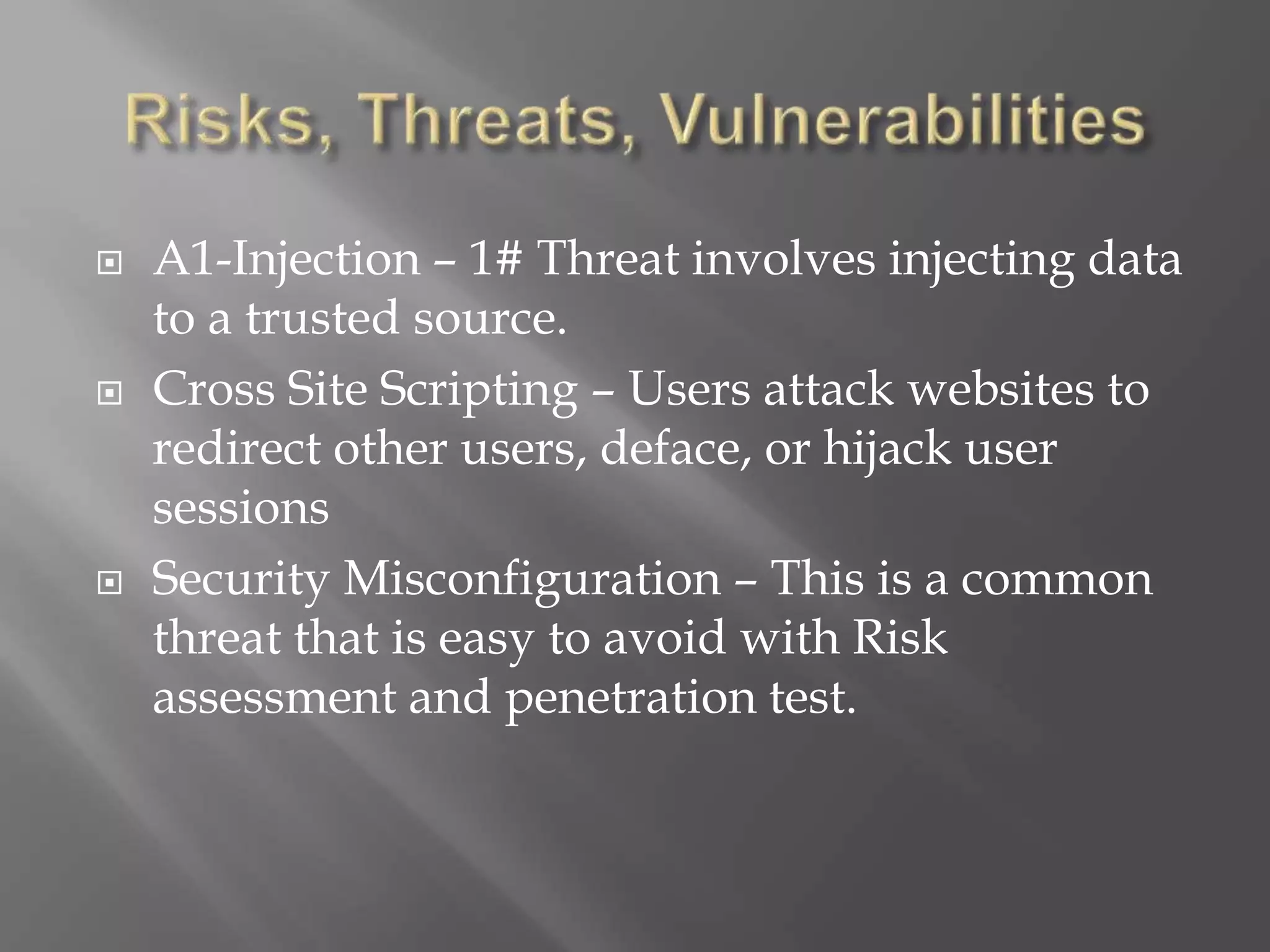 Risks, Threats, Vulnerabilities

A1-Injection – 1# Threat involves injecting data to a trusted source.

Cross Site Scripting – Users attack websites to redirect other users, deface, or hijack user sessions

Security Misconfiguration – This is a common threat that is easy to avoid with Risk assessment and penetration test.